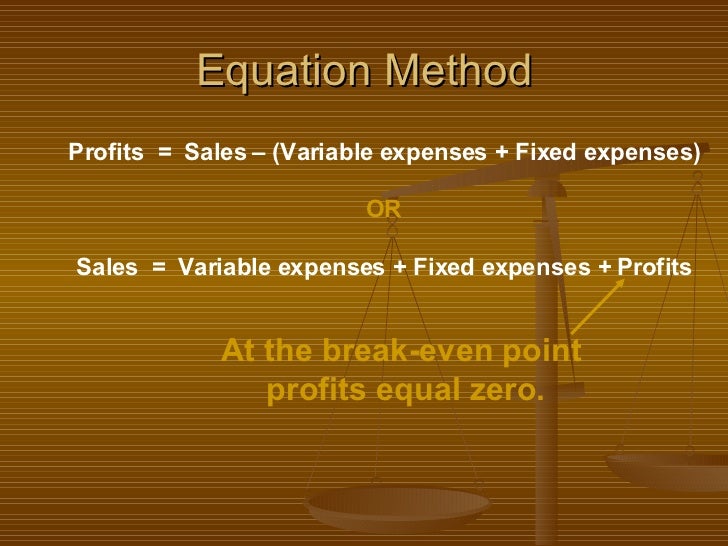 Equation Method

Profits = Sales – (Variable expenses + Fixed expenses)

OR

Sales = Variable expenses + Fixed expenses + Profits

At the break-even point profits equal zero.